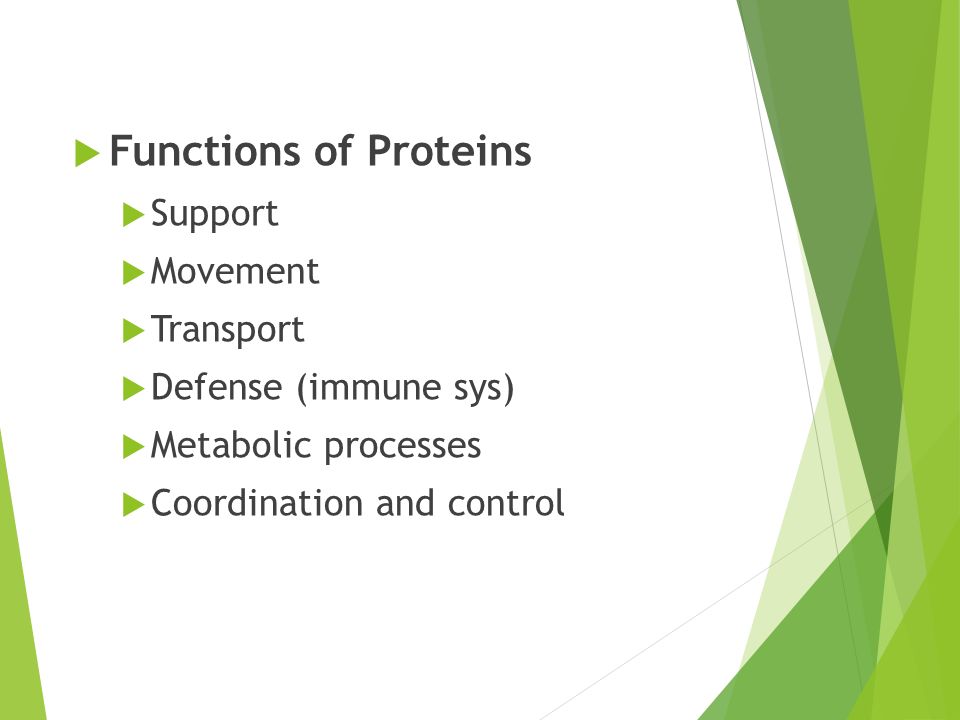 Functions of Proteins

Support

Movement

Transport

Defense (immune sys)

Metabolic processes

Coordination and control